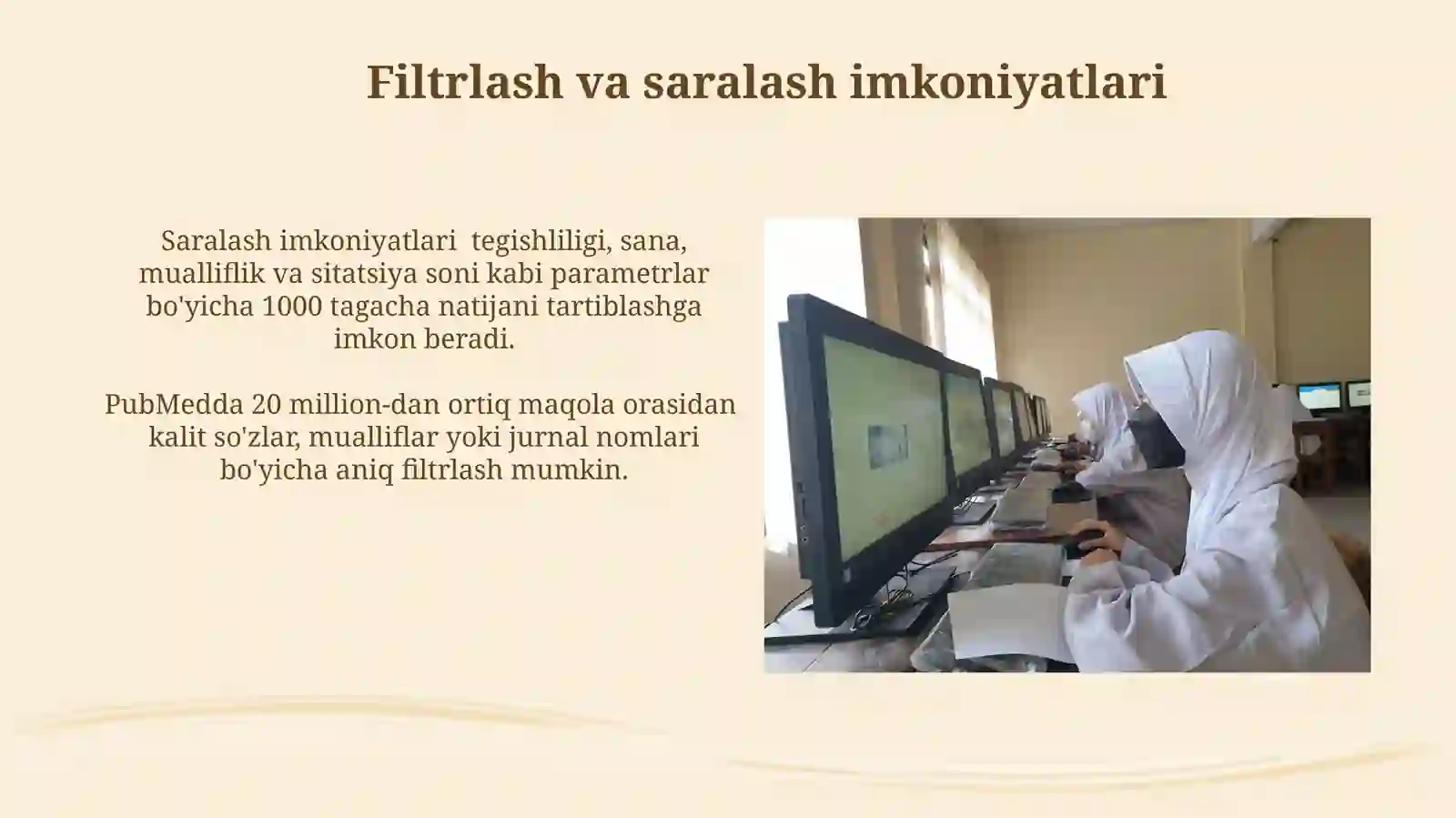 Filtrlash va saralash imkoniyatlari

Saralash imkoniyatlari  tegishliligi, sana, mualliflik va sitatsiya soni kabi parametrlar bo'yicha 1000 tagacha natijani tartiblashga imkon beradi.

PubMedda 20 million-dan ortiq maqola orasidan kalit so'zlar, mualliflar yoki jurnal nomlari bo'yicha aniq filtrlash mumkin.